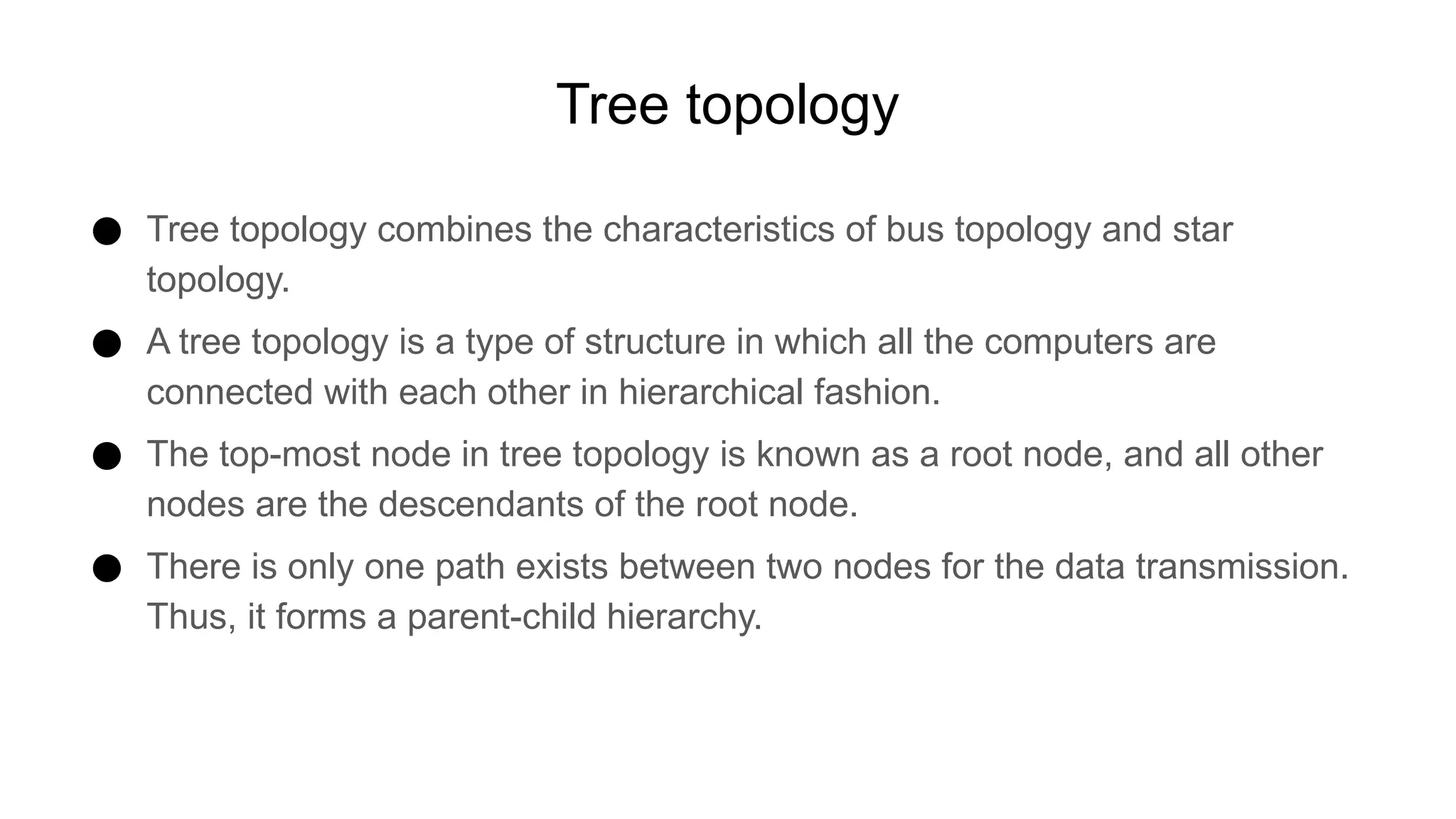 Tree topology

● Tree topology combines the characteristics of bus topology and star topology.

● A tree topology is a type of structure in which all the computers are connected with each other in hierarchical fashion.

● The top-most node in tree topology is known as a root node, and all other nodes are the descendants of the root node.

● There is only one path exists between two nodes for the data transmission. Thus, it forms a parent-child hierarchy.